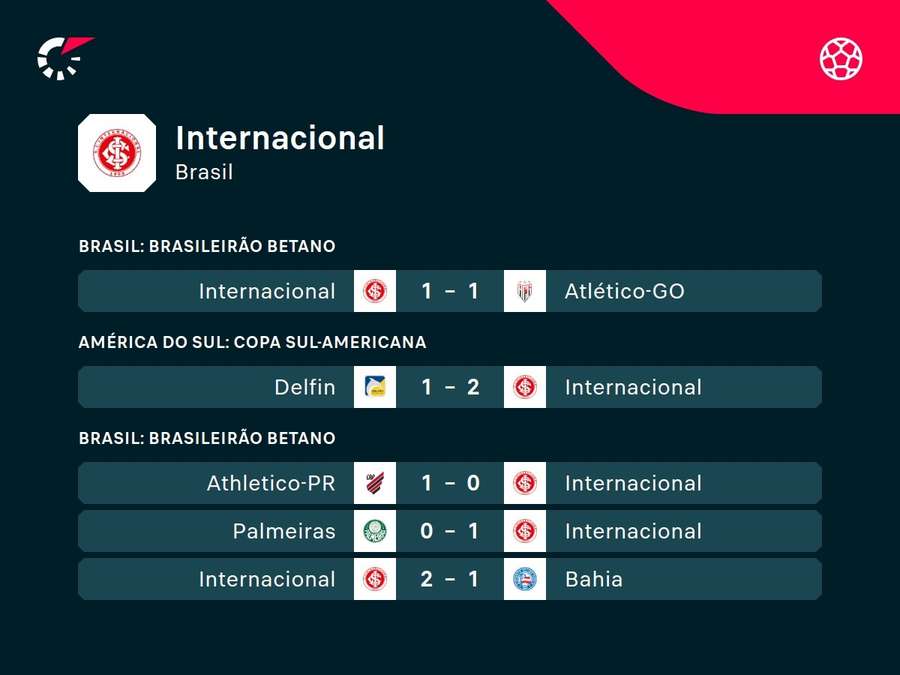 Internacional
Brasil

BRASIL: BRASILEIRÃO BETANO

Internacional 1 – 1 Atlético-GO

AMÉRICA DO SUL: COPA SUL-AMERICANA

Delfin 1 – 2 Internacional

BRASIL: BRASILEIRÃO BETANO

Athletico-PR 1 – 0 Internacional

Palmeiras 0 – 1 Internacional

Internacional 2 – 1 Bahia